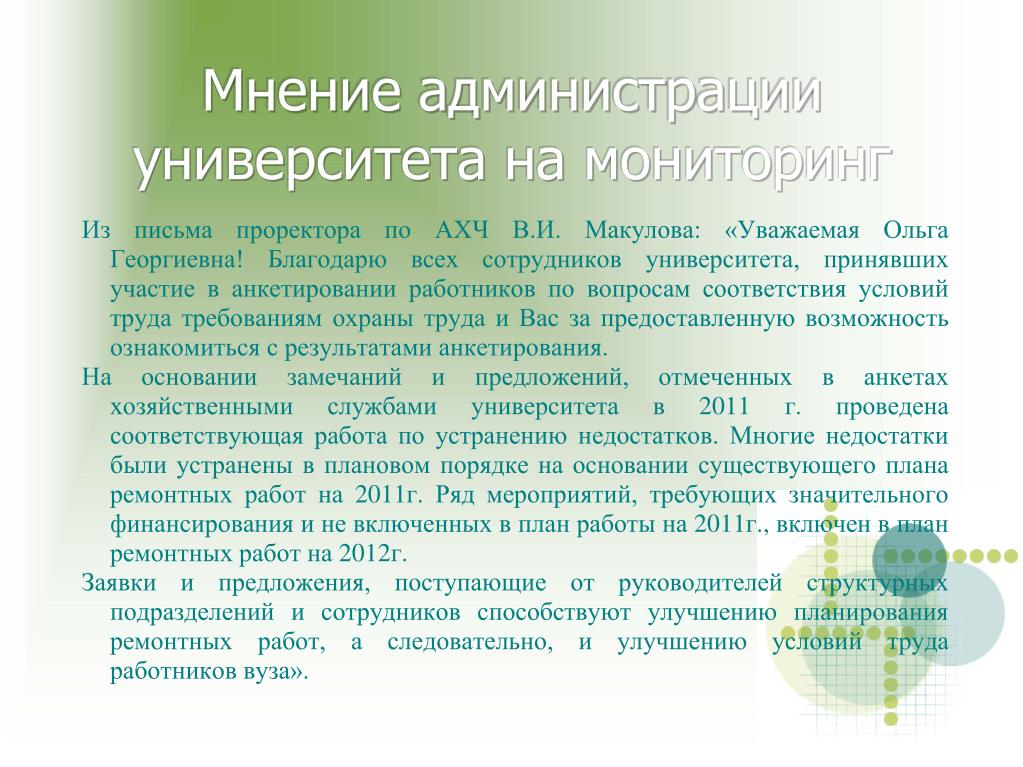 Мнение администрации университета на мониторинг

Из письма проректора по АХЧ В.И. Макулова: «Уважаемая Ольга Георгиевна! Благодарю всех сотрудников университета, принявших участие в анкетировании работников по вопросам соответствия условий труда требованиям охраны труда и Вас за предоставленную возможность ознакомиться с результатами анкетирования.

На основании замечаний и предложений, отмеченных в анкетах хозяйственными службами университета в 2011 г. проведена соответствующая работа по устранению недостатков. Многие недостатки были устранены в плановом порядке на основании существующего плана ремонтных работ на 2011г. Ряд мероприятий, требующих значительного финансирования и не включенных в план работы на 2011г., включен в план ремонтных работ на 2012г.

Заявки и предложения, поступающие от руководителей структурных подразделений и сотрудников способствуют улучшению планирования ремонтных работ, а следовательно, и улучшению условий труда работников вуза».